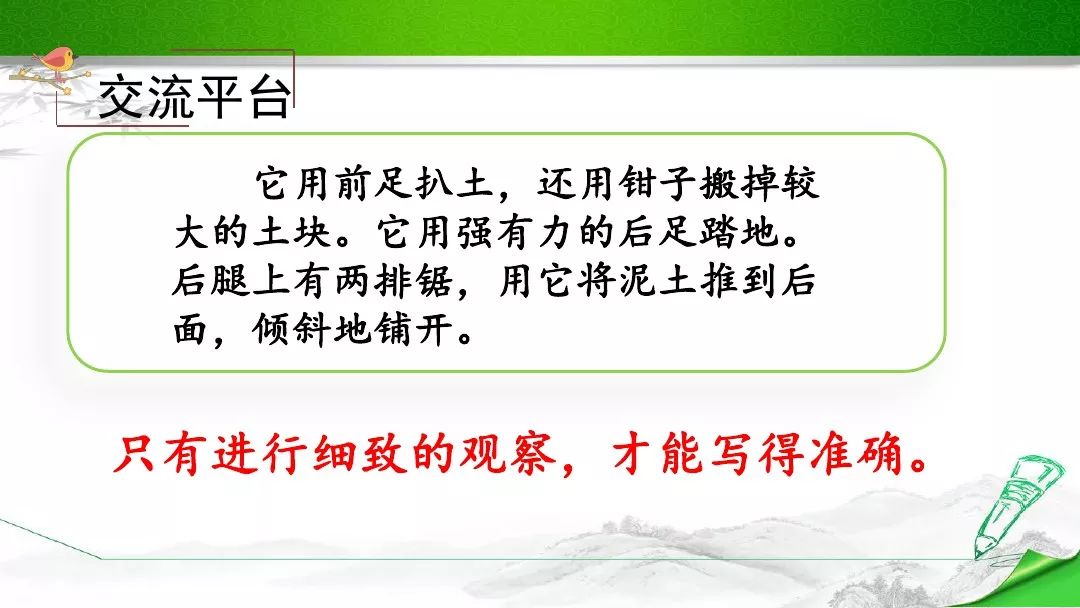 交流平台

它用前足扒土，还用钳子搬掉较大的土块。它用强有力的后足踏地。后腿上有两排锯，用它将泥土推到后面，倾斜地铺开。

只有进行细致的观察，才能写得准确。